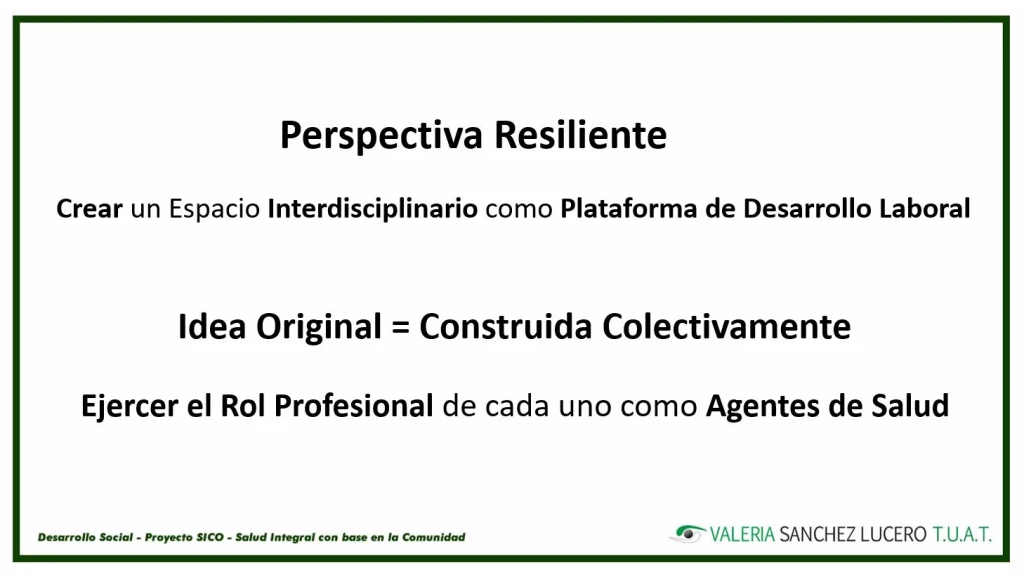 Perspectiva Resiliente

Crear un Espacio Interdisciplinario como Plataforma de Desarrollo Laboral

Idea Original = Construida Colectivamente

Ejercer el Rol Profesional de cada uno como Agentes de Salud

Desarrollo Social - Proyecto SICO - Salud Integral con base en la Comunidad

VALERIA SANCHEZ LUCERO T.U.A.T.